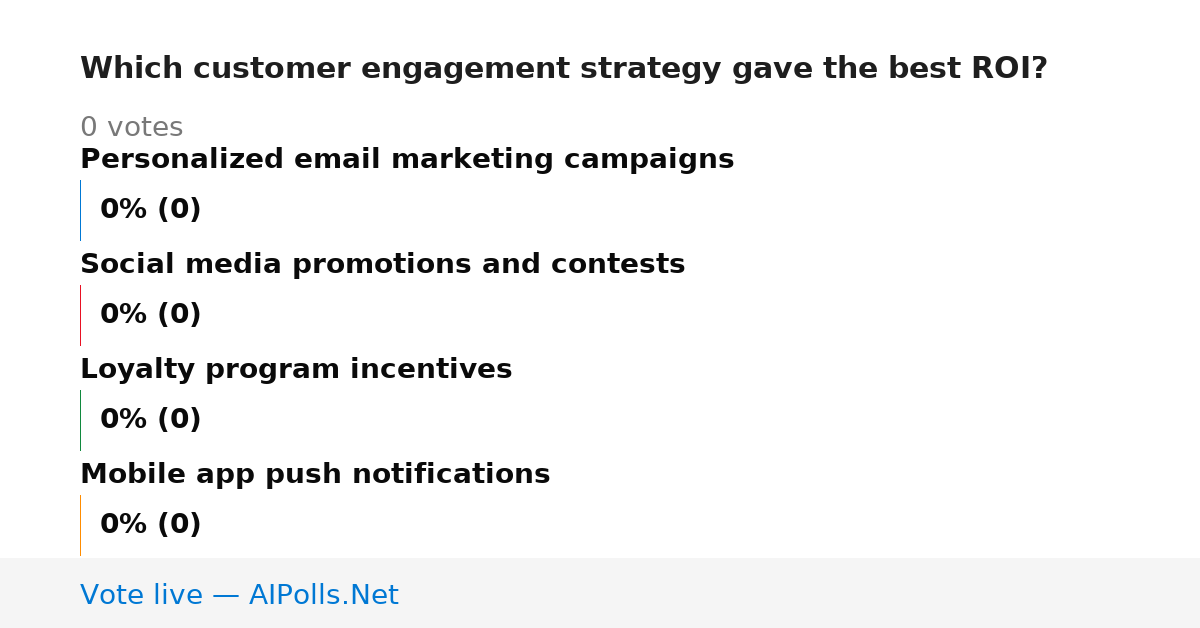 Which customer engagement strategy gave the best ROI?

0 votes

Personalized email marketing campaigns

0% (0)

Social media promotions and contests

0% (0)

Loyalty program incentives

0% (0)

Mobile app push notifications

0% (0)

Vote live — AIPolls.Net